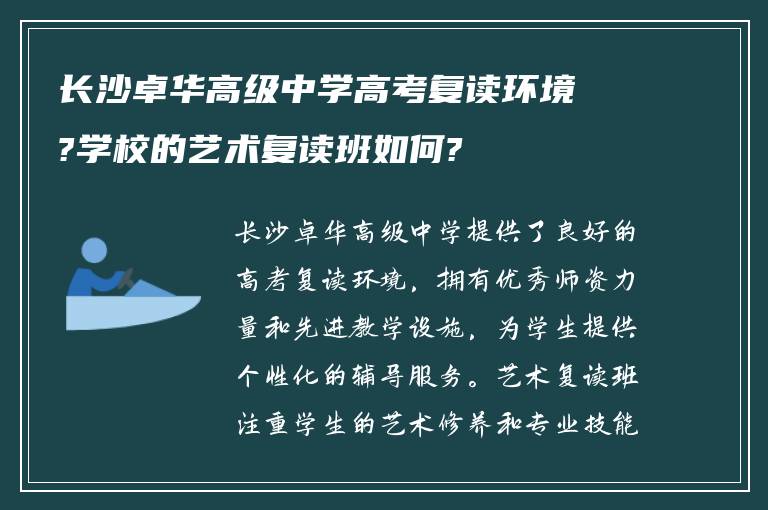 长沙卓华高级中学高考复读环境?学校的艺术复读班如何?

长沙卓华高级中学提供了良好的高考复读环境，拥有优秀师资力量和先进教学设施，为学生提供个性化的辅导服务。艺术复读班注重学生的艺术修养和专业技能